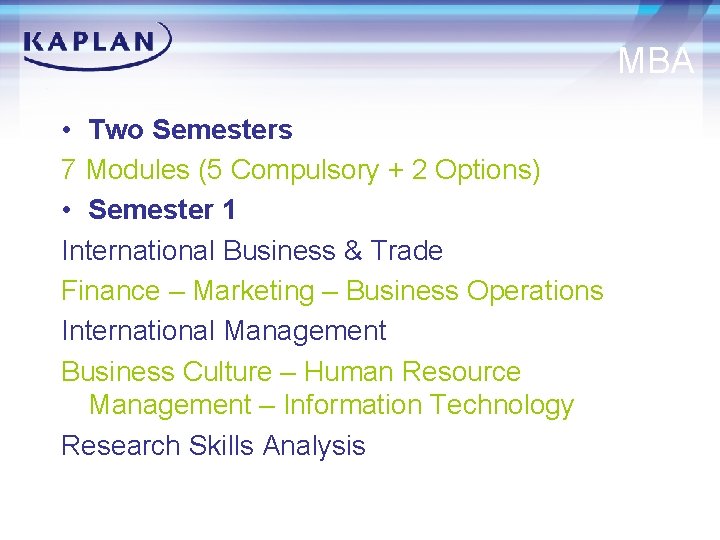 KAPLAN

MBA

• Two Semesters

7 Modules (5 Compulsory + 2 Options)

• Semester 1

International Business & Trade

Finance – Marketing – Business Operations

International Management

Business Culture – Human Resource Management – Information Technology

Research Skills Analysis